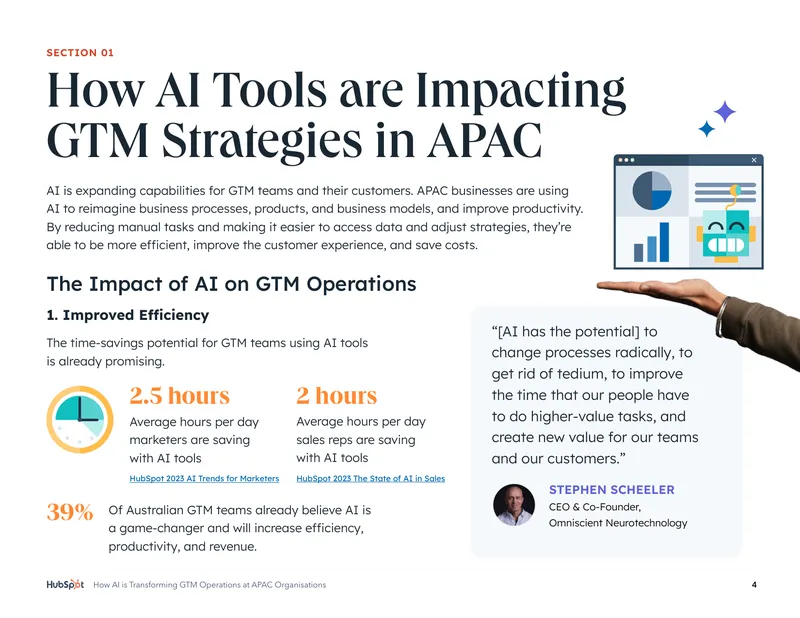 SECTION 01

How AI Tools are Impacting GTM Strategies in APAC

AI is expanding capabilities for GTM teams and their customers. APAC businesses are using AI to reimagine business processes, products, and business models, and improve productivity. By reducing manual tasks and making it easier to access data and adjust strategies, they're able to be more efficient, improve the customer experience, and save costs.

The Impact of AI on GTM Operations

1. Improved Efficiency

The time-savings potential for GTM teams using AI tools is already promising.

2.5 hours
Average hours per day marketers are saving with AI tools
HubSpot 2023 AI Trends for Marketers

2 hours
Average hours per day sales reps are saving with AI tools
HubSpot 2023 The State of AI in Sales

39% Of Australian GTM teams already believe AI is a game-changer and will increase efficiency, productivity, and revenue.

"[AI has the potential] to change processes radically, to get rid of tedium, to improve the time that our people have to do higher-value tasks, and create new value for our teams and our customers."

STEPHEN SCHEELER
CEO & Co-Founder,
Omniscient Neurotechnology

HubSpot How AI is Transforming GTM Operations at APAC Organisations 4